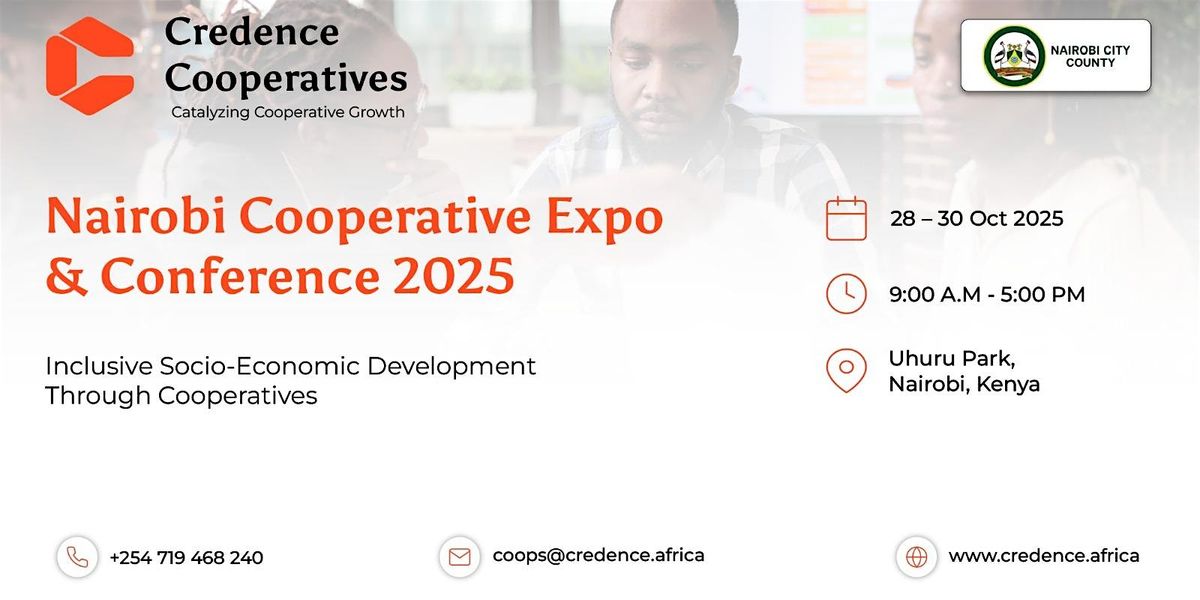 Credence Cooperatives
Catalyzing Cooperative Growth

NAIROBI CITY COUNTY

Nairobi Cooperative Expo & Conference 2025

Inclusive Socio-Economic Development Through Cooperatives

28 – 30 Oct 2025

9:00 A.M - 5:00 PM

Uhuru Park, Nairobi, Kenya

+254 719 468 240

coops@credence.africa

www.credence.africa